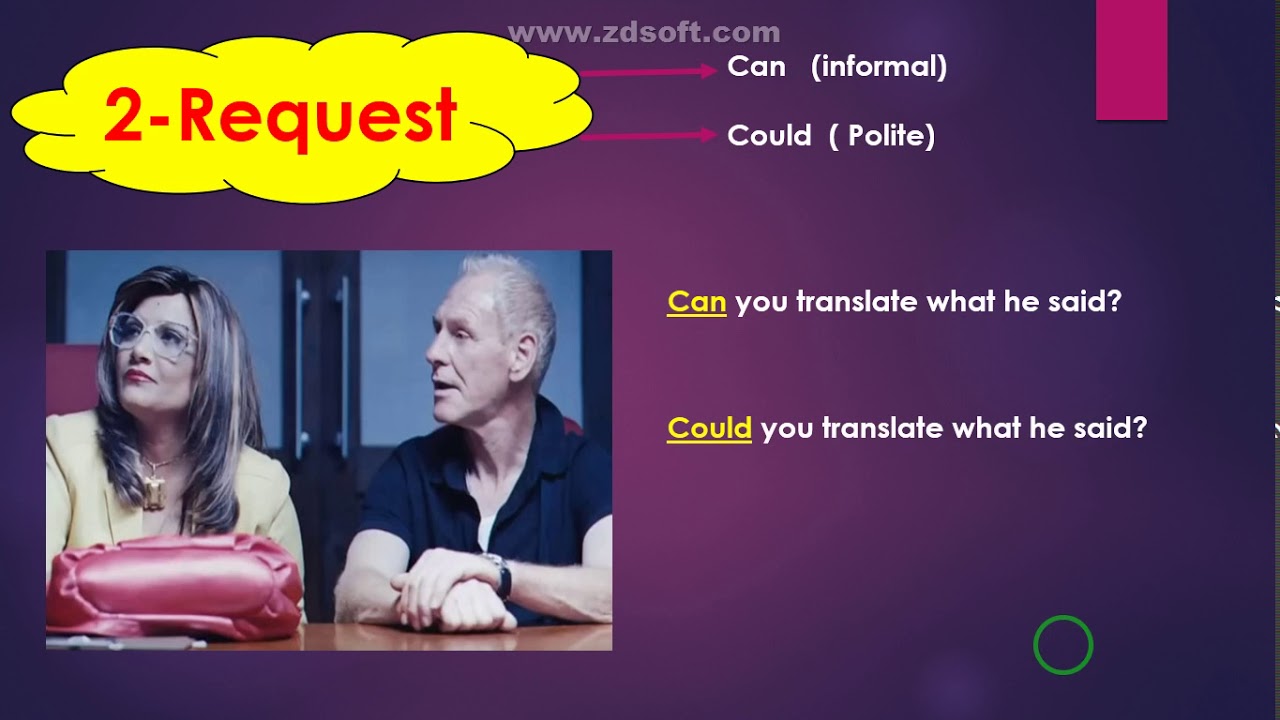 www.zdsoft.com

2-Request

Can (informal)

Could ( Polite)

Can you translate what he said?

Could you translate what he said?